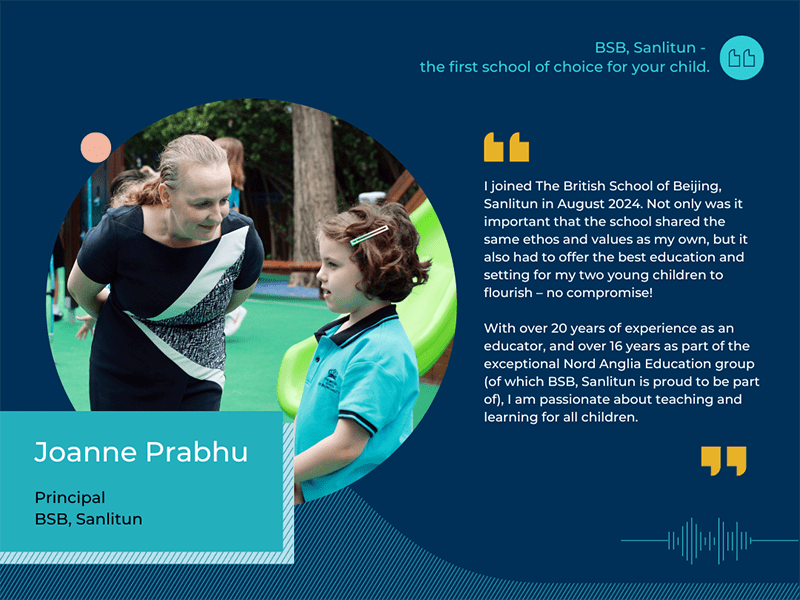 BSB, Sanlitun -
the first school of choice for your child.

I joined The British School of Beijing, Sanlitun in August 2024. Not only was it important that the school shared the same ethos and values as my own, but it also had to offer the best education and setting for my two young children to flourish – no compromise!

With over 20 years of experience as an educator, and over 16 years as part of the exceptional Nord Anglia Education group (of which BSB, Sanlitun is proud to be part of), I am passionate about teaching and learning for all children.

Joanne Prabhu

Principal
BSB, Sanlitun